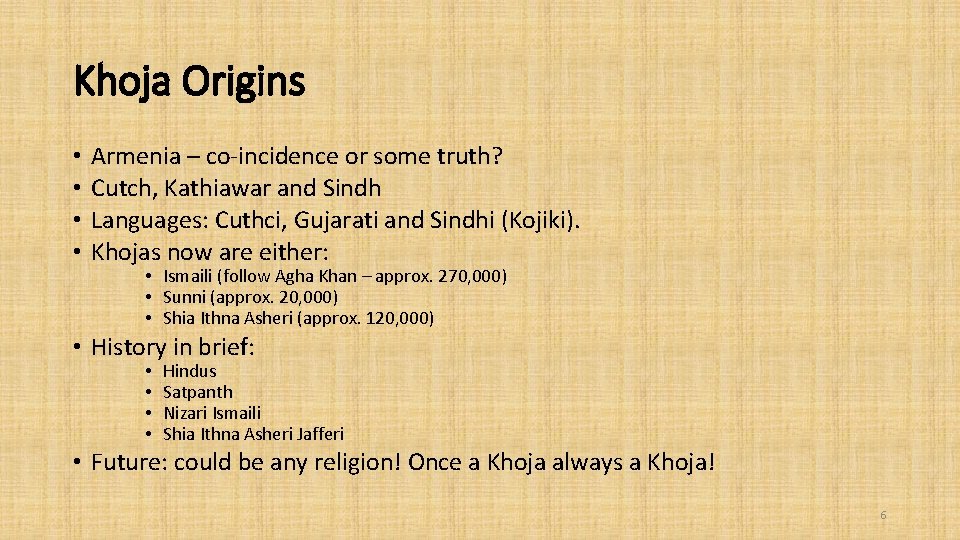 Khoja Origins

• Armenia – co-incidence or some truth?
• Cutch, Kathiawar and Sindh
• Languages: Cuthci, Gujarati and Sindhi (Kojiki).
• Khojas now are either:
  • Ismaili (follow Agha Khan – approx. 270,000)
  • Sunni (approx. 20,000)
  • Shia Ithna Asheri (approx. 120,000)
• History in brief:
  • Hindus
  • Satpanth
  • Nizari Ismaili
  • Shia Ithna Asheri Jafferi
• Future: could be any religion! Once a Khoja always a Khoja!

6